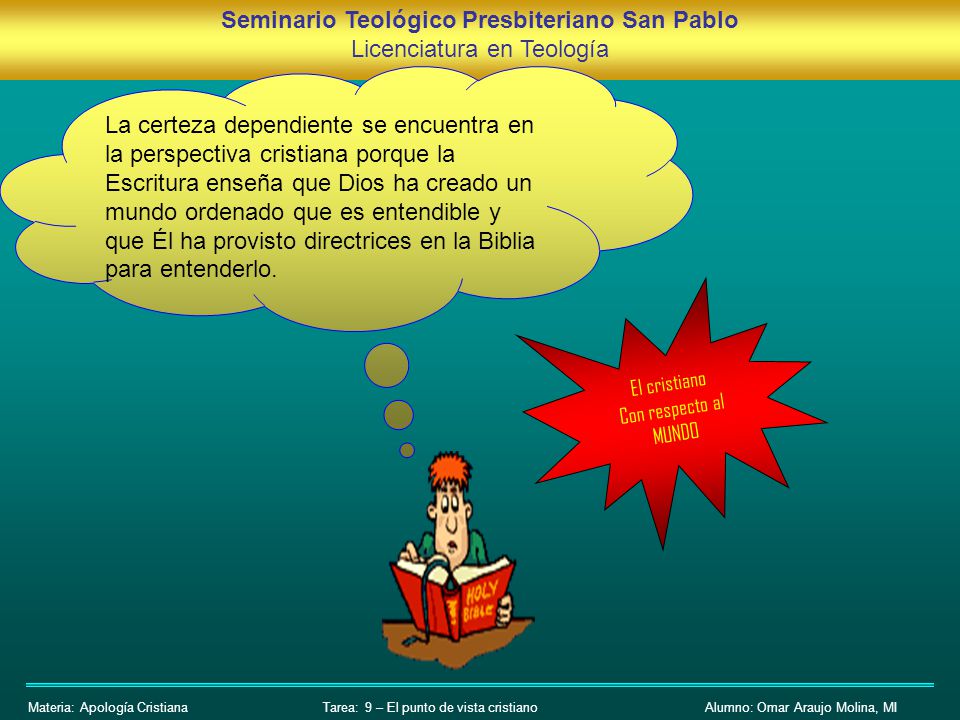 Seminario Teológico Presbiteriano San Pablo
Licenciatura en Teología

La certeza dependiente se encuentra en la perspectiva cristiana porque la Escritura enseña que Dios ha creado un mundo ordenado que es entendible y que Él ha provisto directrices en la Biblia para entenderlo.

El cristiano
Con respecto al
MUNDO

HOLY BIBLE

Materia: Apología Cristiana
Tarea: 9 – El punto de vista cristiano
Alumno: Omar Araujo Molina, MI